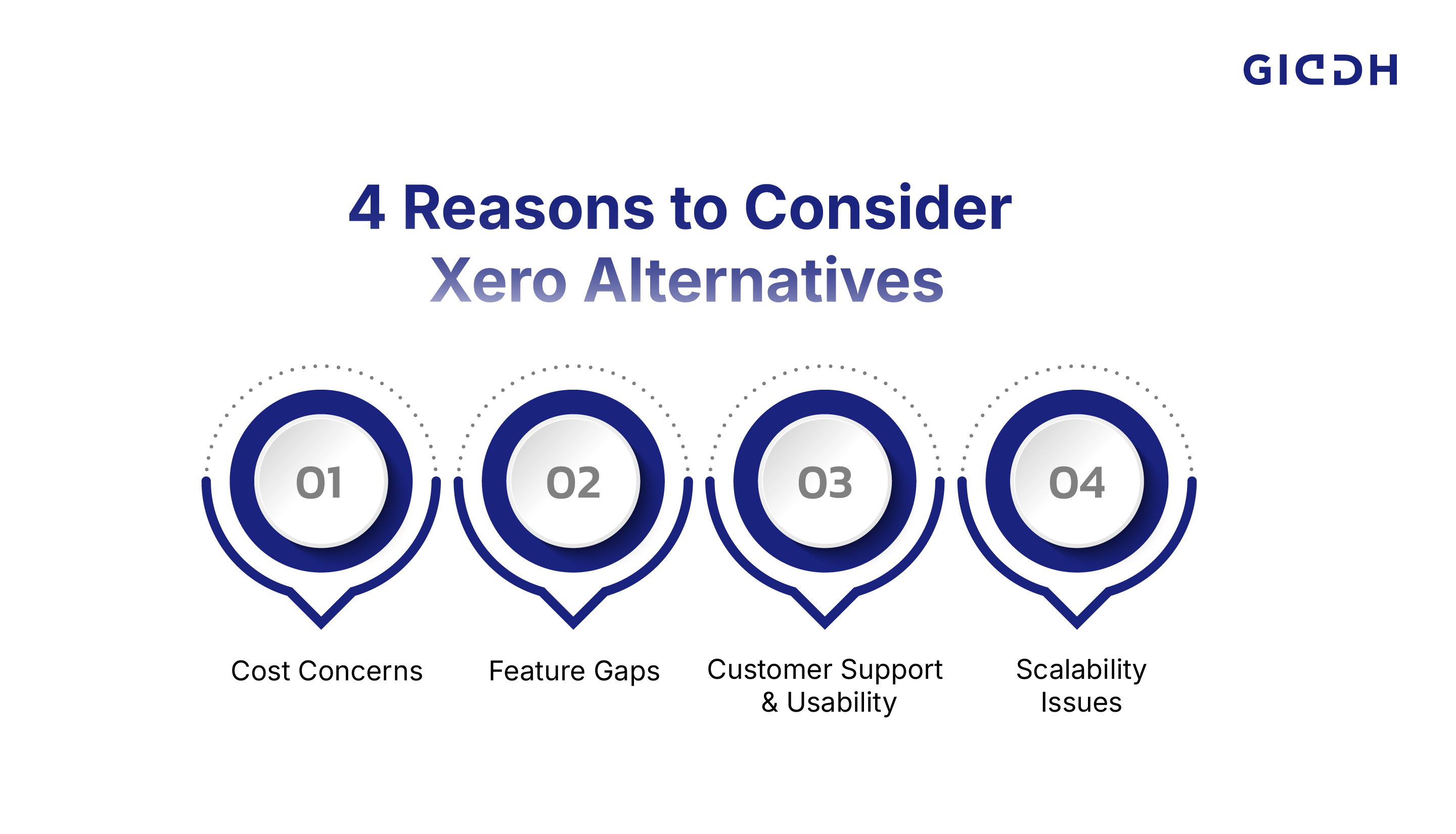 GIDDH

4 Reasons to Consider Xero Alternatives

01

Cost Concerns

02

Feature Gaps

03

Customer Support & Usability

04

Scalability Issues